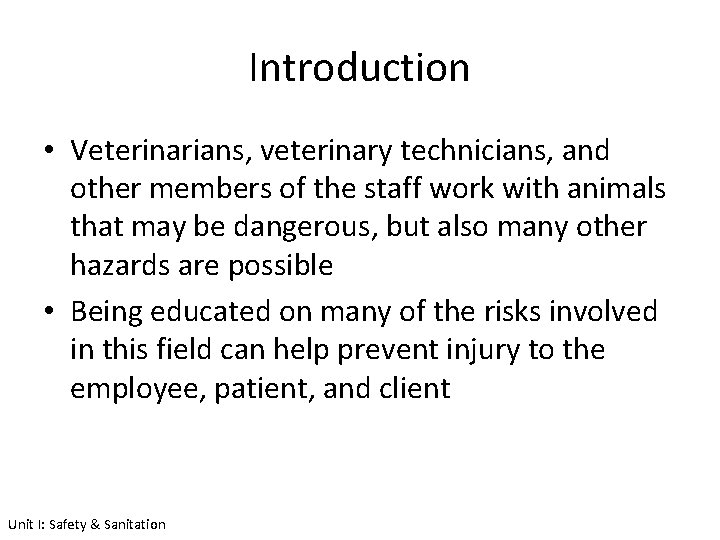 Introduction

• Veterinarians, veterinary technicians, and other members of the staff work with animals that may be dangerous, but also many other hazards are possible

• Being educated on many of the risks involved in this field can help prevent injury to the employee, patient, and client

Unit I: Safety & Sanitation